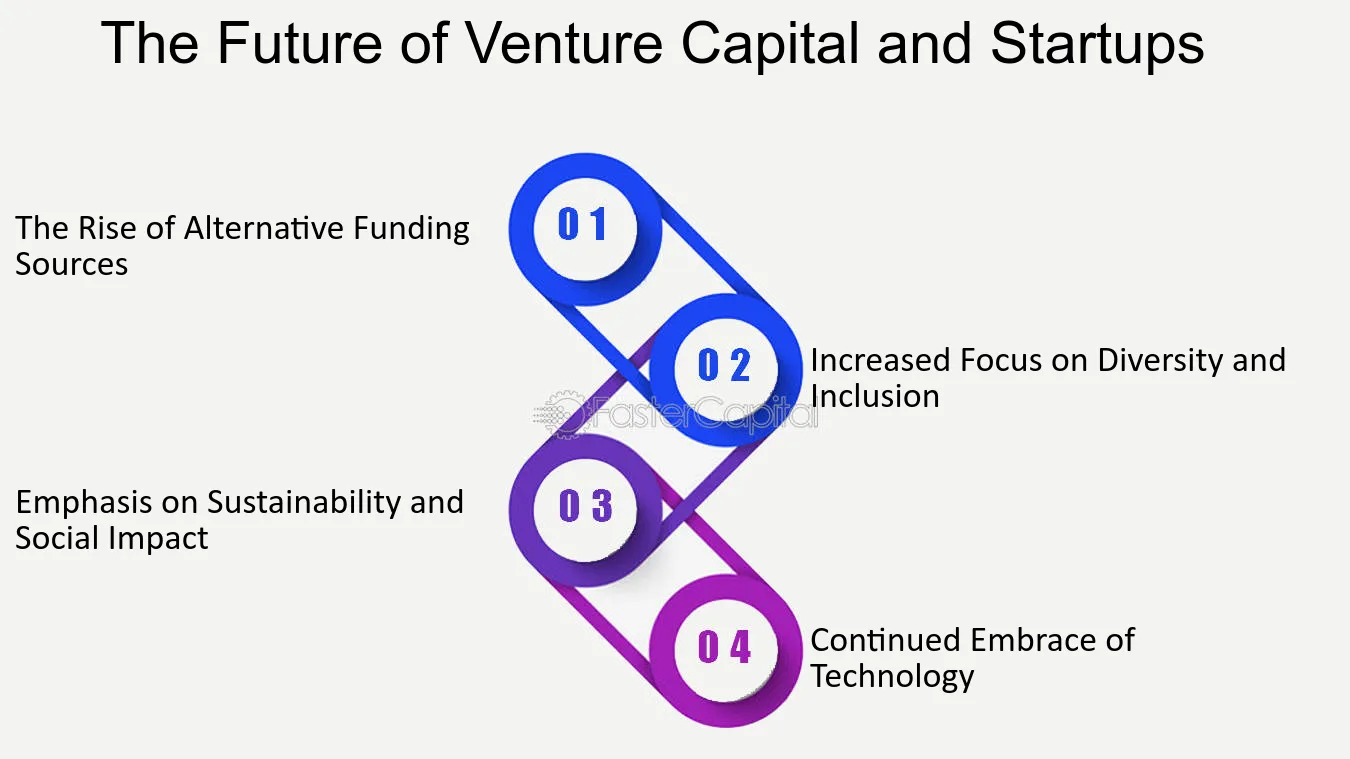 The Future of Venture Capital and Startups

The Rise of Alternative Funding Sources

01

02

Increased Focus on Diversity and Inclusion

Emphasis on Sustainability and Social Impact

03

04

Continued Embrace of Technology

FasterCapital